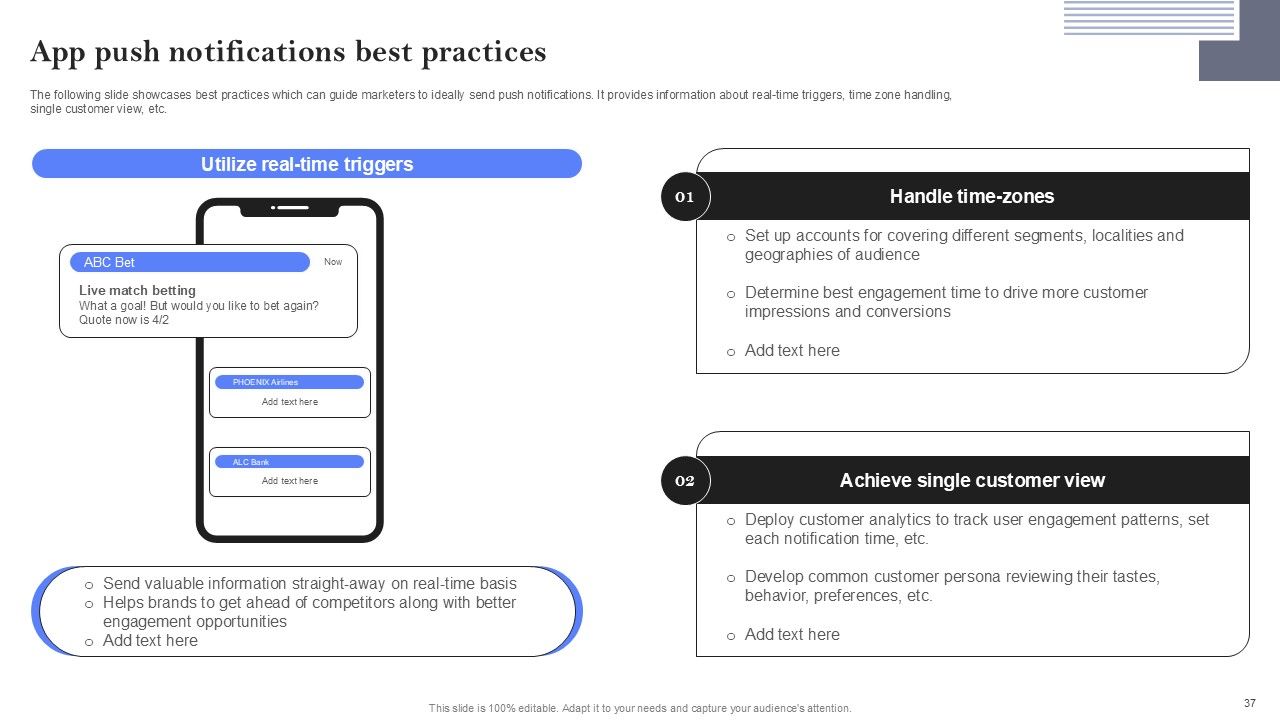 App push notifications best practices

The following slide showcases best practices which can guide marketers to ideally send push notifications. It provides information about real-time triggers, time zone handling, single customer view, etc.

Utilize real-time triggers

ABC Bet

Now

Live match betting
What a goal! But would you like to bet again? Quote now is 4/2

PHOENIX Airlines
Add text here

ALC Bank
Add text here

o Send valuable information straight-away on real-time basis
o Helps brands to get ahead of competitors along with better engagement opportunities
o Add text here

01

Handle time-zones

o Set up accounts for covering different segments, localities and geographies of audience
o Determine best engagement time to drive more customer impressions and conversions
o Add text here

02

Achieve single customer view

o Deploy customer analytics to track user engagement patterns, set each notification time, etc.
o Develop common customer persona reviewing their tastes, behavior, preferences, etc.
o Add text here

This slide is 100% editable. Adapt it to your needs and capture your audience's attention.

37